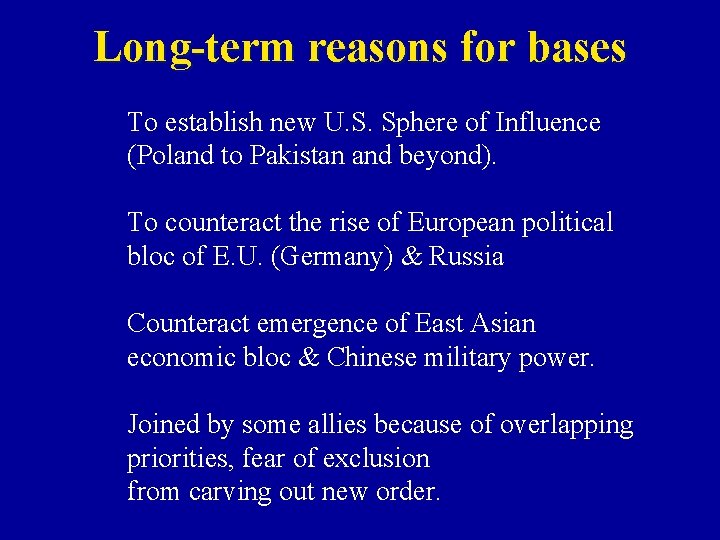 Long-term reasons for bases

To establish new U.S. Sphere of Influence (Poland to Pakistan and beyond).

To counteract the rise of European political bloc of E.U. (Germany) & Russia

Counteract emergence of East Asian economic bloc & Chinese military power.

Joined by some allies because of overlapping priorities, fear of exclusion
from carving out new order.